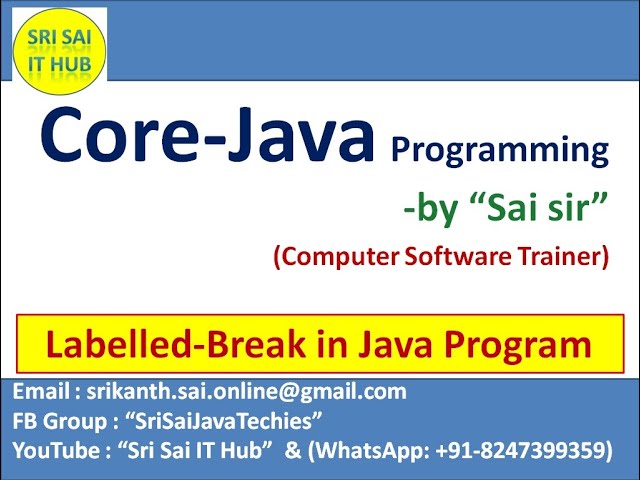 SRI SAI IT HUB

Core-Java Programming

-by “Sai sir”

(Computer Software Trainer)

Labelled-Break in Java Program

Email : srikanth.sai.online@gmail.com
FB Group : “SriSaiJavaTechies”
YouTube : “Sri Sai IT Hub” & (WhatsApp: +91-8247399359)